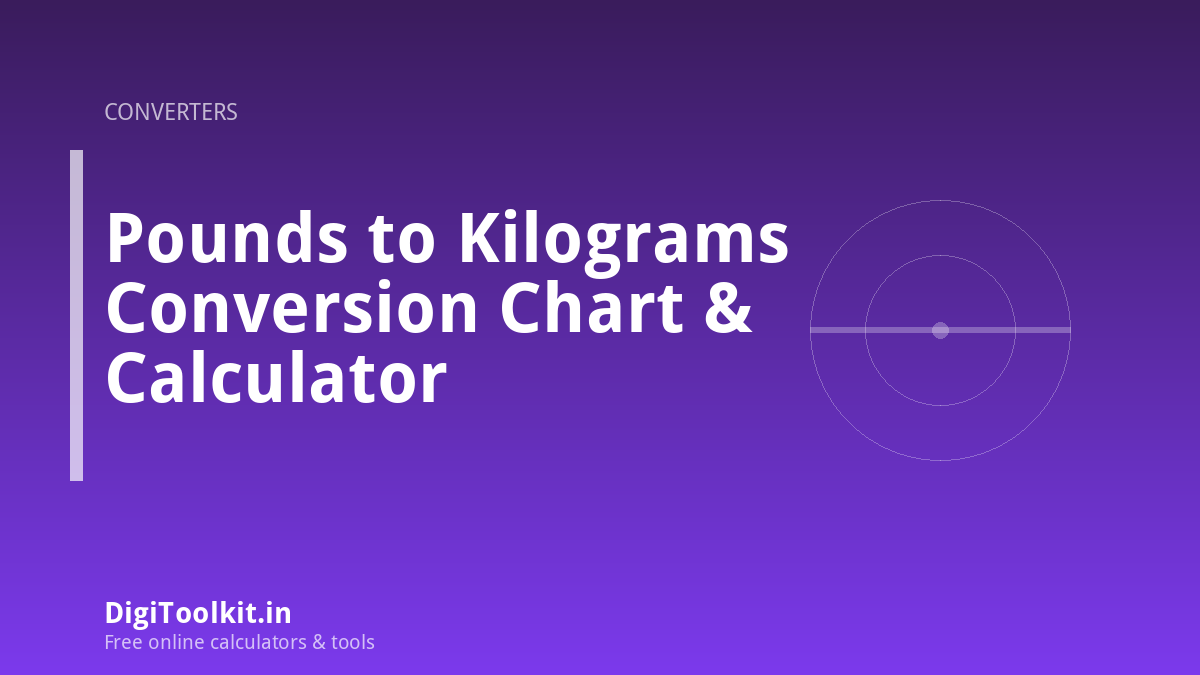 CONVERTERS

Pounds to Kilograms Conversion Chart & Calculator

DigiToolkit.in
Free online calculators & tools